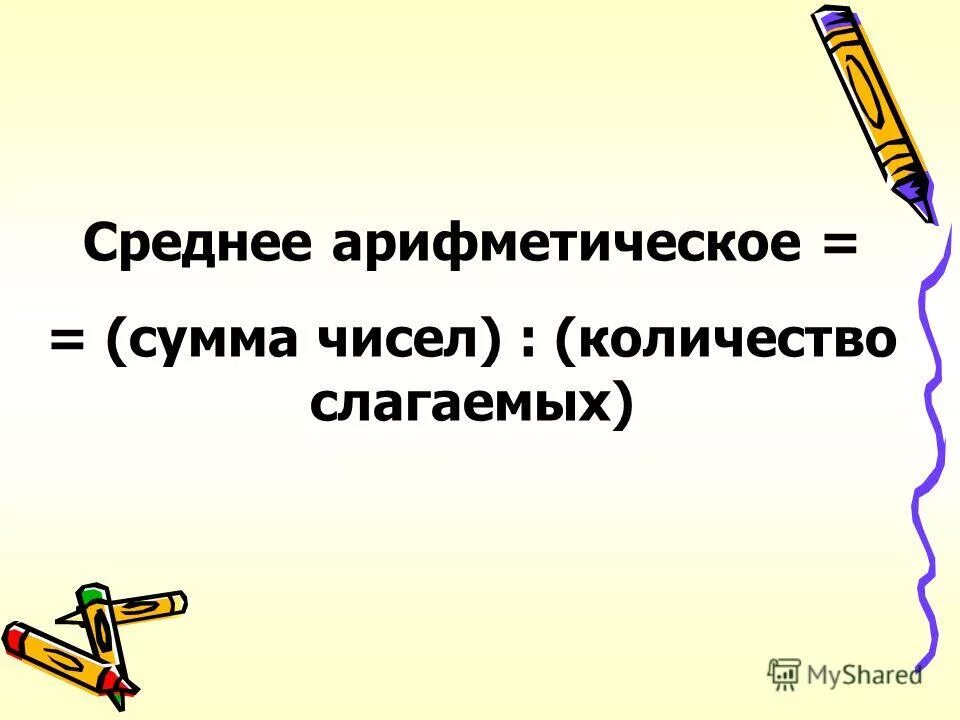 Среднее арифметическое =

= (сумма чисел) : (количество слагаемых)

MyShared